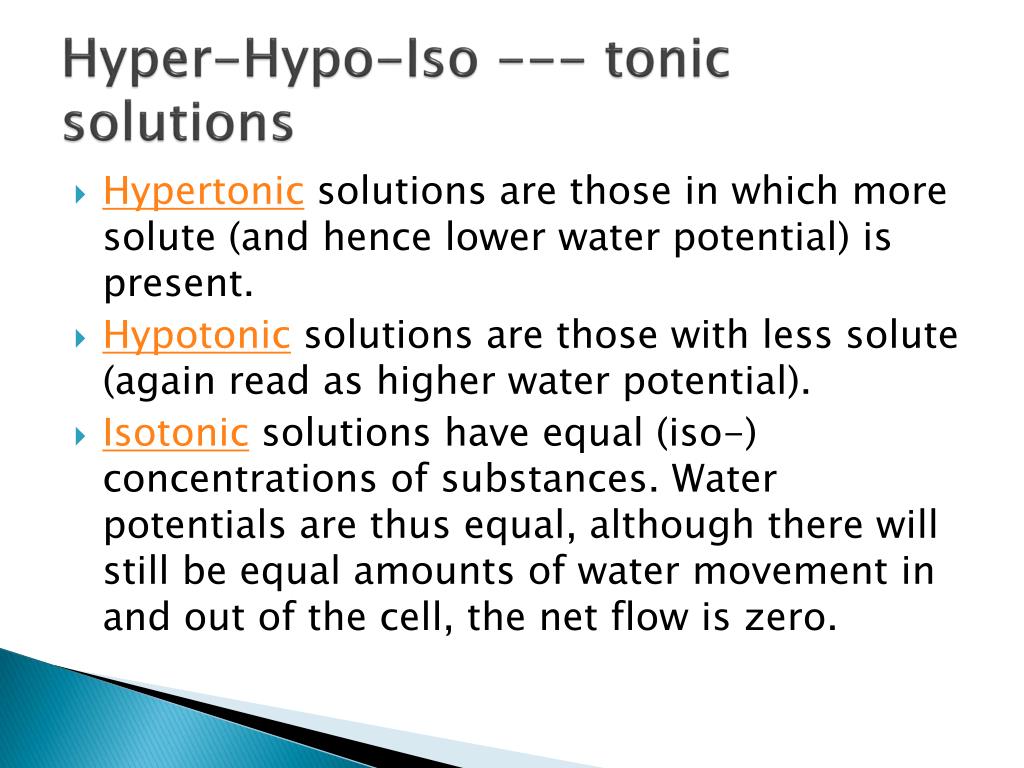 Hyper-Hypo-Iso --- tonic solutions

Hypertonic solutions are those in which more solute (and hence lower water potential) is present.

Hypotonic solutions are those with less solute (again read as higher water potential).

Isotonic solutions have equal (iso-) concentrations of substances. Water potentials are thus equal, although there will still be equal amounts of water movement in and out of the cell, the net flow is zero.